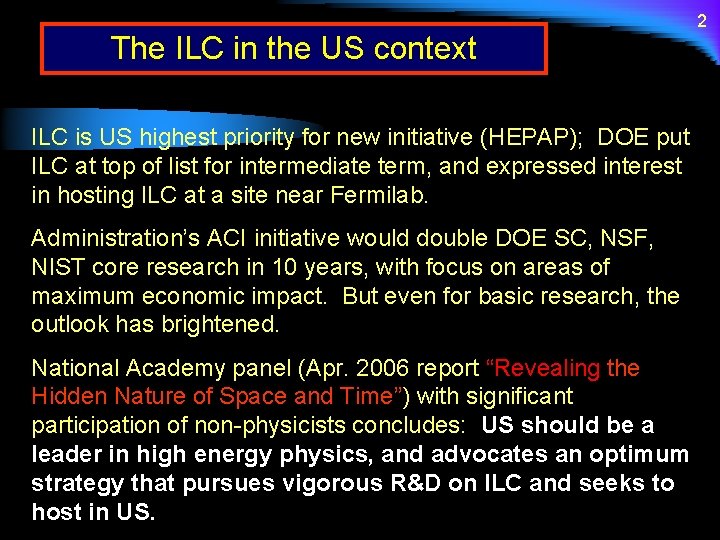 2

The ILC in the US context

ILC is US highest priority for new initiative (HEPAP); DOE put ILC at top of list for intermediate term, and expressed interest in hosting ILC at a site near Fermilab.

Administration's ACI initiative would double DOE SC, NSF, NIST core research in 10 years, with focus on areas of maximum economic impact. But even for basic research, the outlook has brightened.

National Academy panel (Apr. 2006 report "Revealing the Hidden Nature of Space and Time") with significant participation of non-physicists concludes: US should be a leader in high energy physics, and advocates an optimum strategy that pursues vigorous R&D on ILC and seeks to host in US.